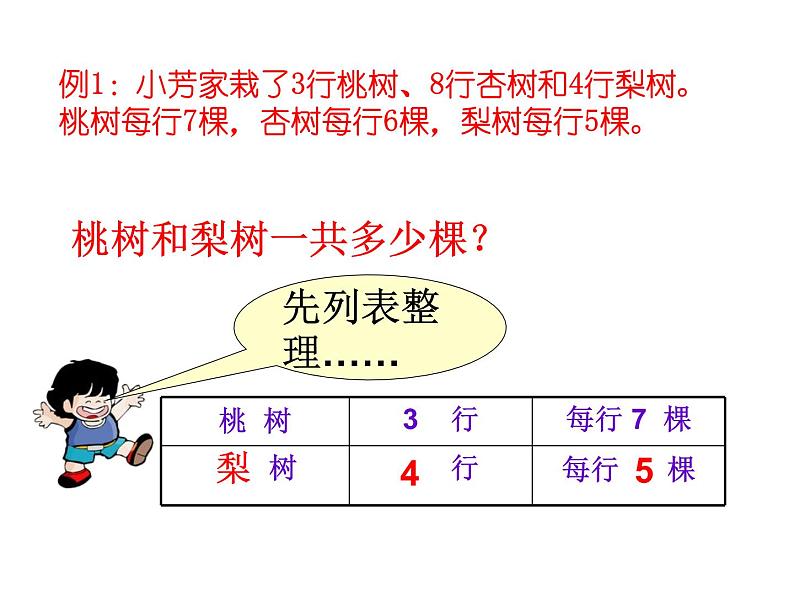 例1：小芳家栽了3行桃树、8行杏树和4行梨树。桃树每行7棵，杏树每行6棵，梨树每行5棵。

桃树和梨树一共多少棵？

先列表整理……

| 桃 树 | 3 行 | 每行 7 棵 |
|---|---|---|
| 梨 树 | 4 行 | 每行 5 棵 |